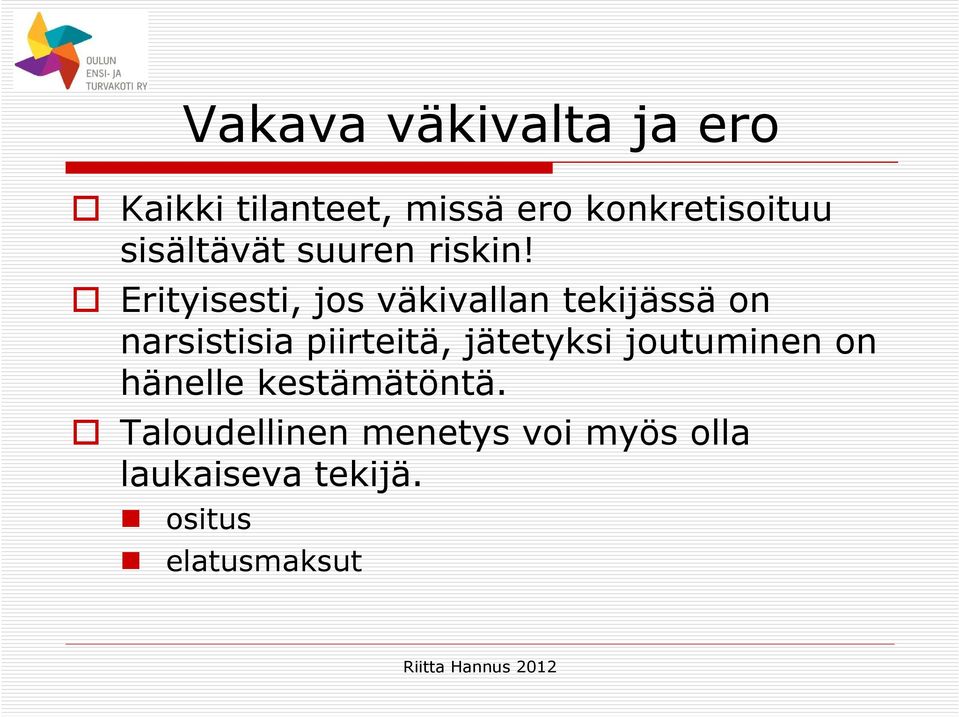 OULUN ENSI- JA TURVAKOTI RY

Vakava väkivalta ja ero

Kaikki tilanteet, missä ero konkretisoituu sisältävät suuren riskin!

Erityisesti, jos väkivallan tekijässä on narsistisia piirteitä, jätetyksi joutuminen on hänelle kestämätöntä.

Taloudellinen menetys voi myös olla laukaiseva tekijä.

ositus

elatusmaksut

Riitta Hannus 2012